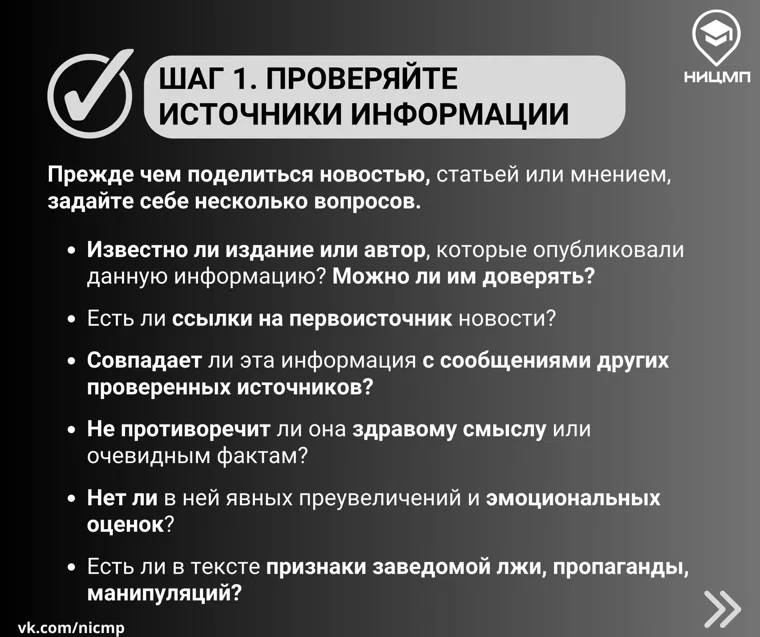 НИЦМП

ШАГ 1. ПРОВЕРЯЙТЕ ИСТОЧНИКИ ИНФОРМАЦИИ

Прежде чем поделиться новостью, статьей или мнением, задайте себе несколько вопросов.

• Известно ли издание или автор, которые опубликовали данную информацию? Можно ли им доверять?

• Есть ли ссылки на первоисточник новости?

• Совпадает ли эта информация с сообщениями других проверенных источников?

• Не противоречит ли она здравому смыслу или очевидным фактам?

• Нет ли в ней явных преувеличений и эмоциональных оценок?

• Есть ли в тексте признаки заведомой лжи, пропаганды, манипуляций?

vk.com/nicmp